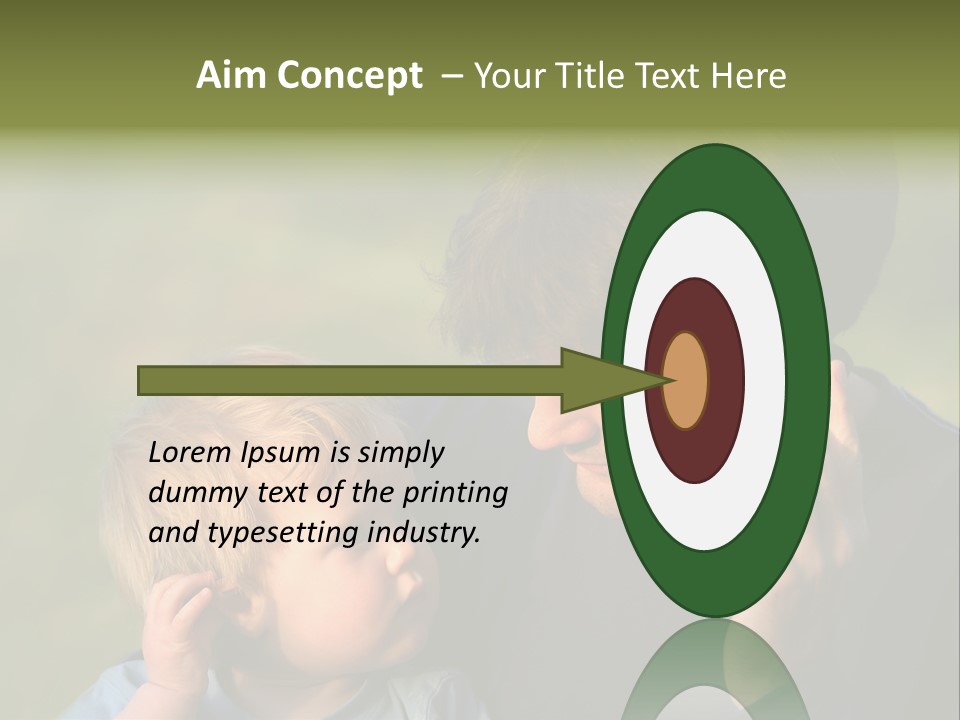 Aim Concept – Your Title Text Here

Lorem Ipsum is simply dummy text of the printing and typesetting industry.